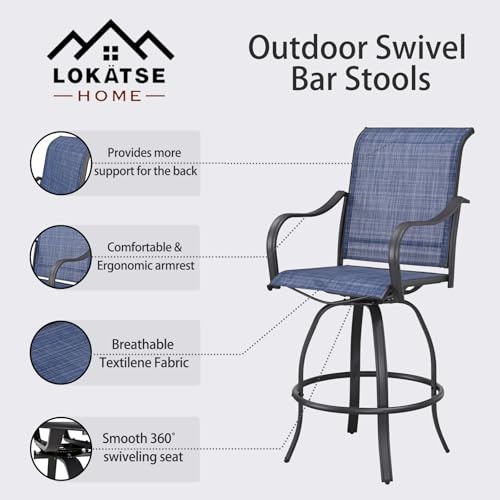 LOKÄTSE
HOME

Outdoor Swivel Bar Stools

Provides more support for the back

Comfortable & Ergonomic armrest

Breathable Textilene Fabric

Smooth 360° swiveling seat